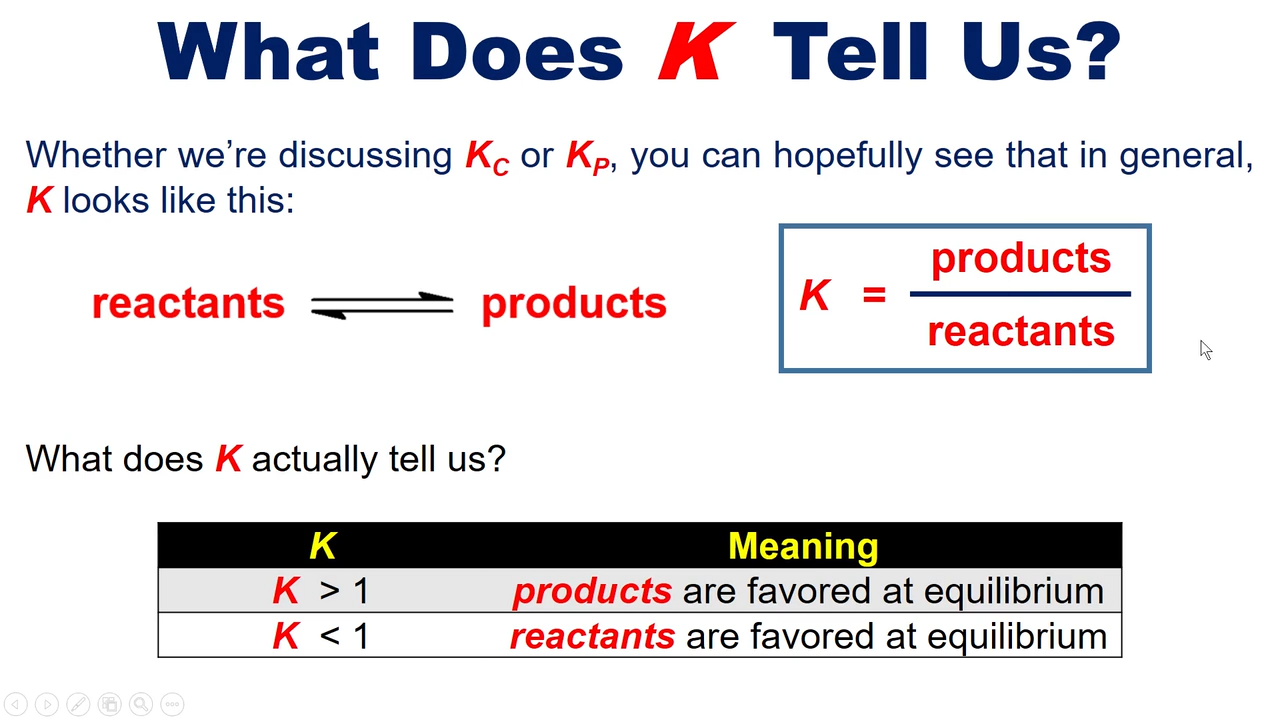 What Does $K$ Tell Us?

Whether we're discussing $K_C$ or $K_P$, you can hopefully see that in general, $K$ looks like this:

reactants $\rightleftharpoons$ products

$K = \frac{\text{products}}{\text{reactants}}$

What does $K$ actually tell us?

| $K$ | Meaning |
|---|---|
| $K > 1$ | products are favored at equilibrium |
| $K < 1$ | reactants are favored at equilibrium |